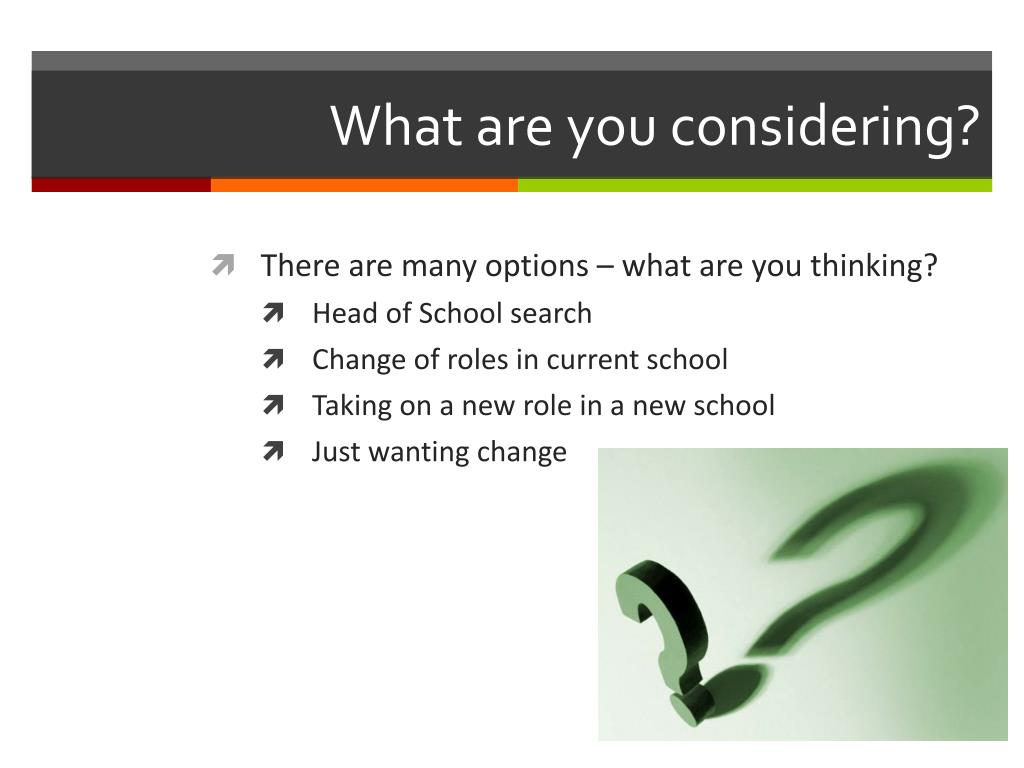 What are you considering?

There are many options – what are you thinking?

Head of School search

Change of roles in current school

Taking on a new role in a new school

Just wanting change